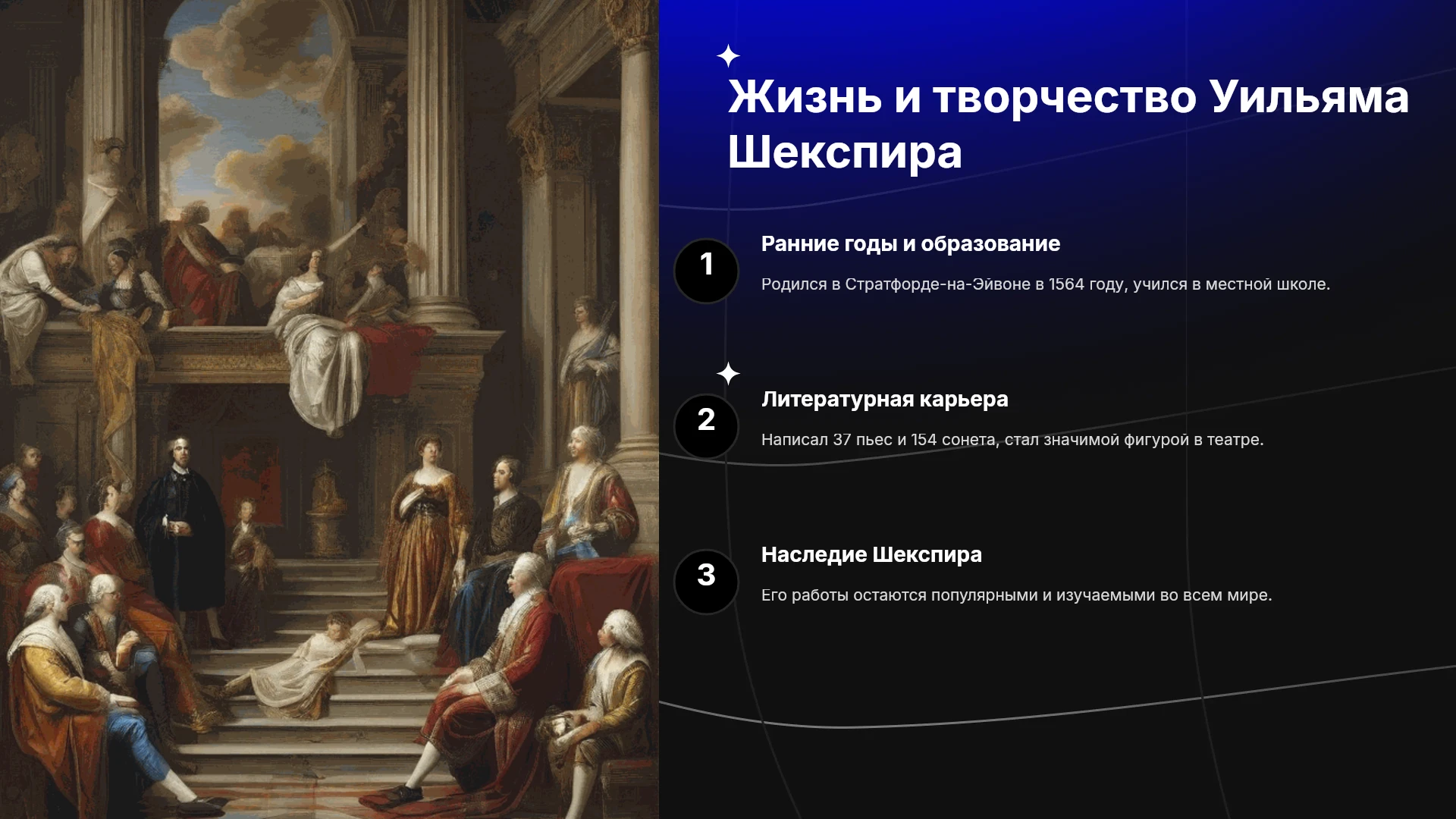 Жизнь и творчество Уильяма Шекспира

1

Ранние годы и образование

Родился в Стратфорде-на-Эйвоне в 1564 году, учился в местной школе.

2

Литературная карьера

Написал 37 пьес и 154 сонета, стал значимой фигурой в театре.

3

Наследие Шекспира

Его работы остаются популярными и изучаемыми во всем мире.